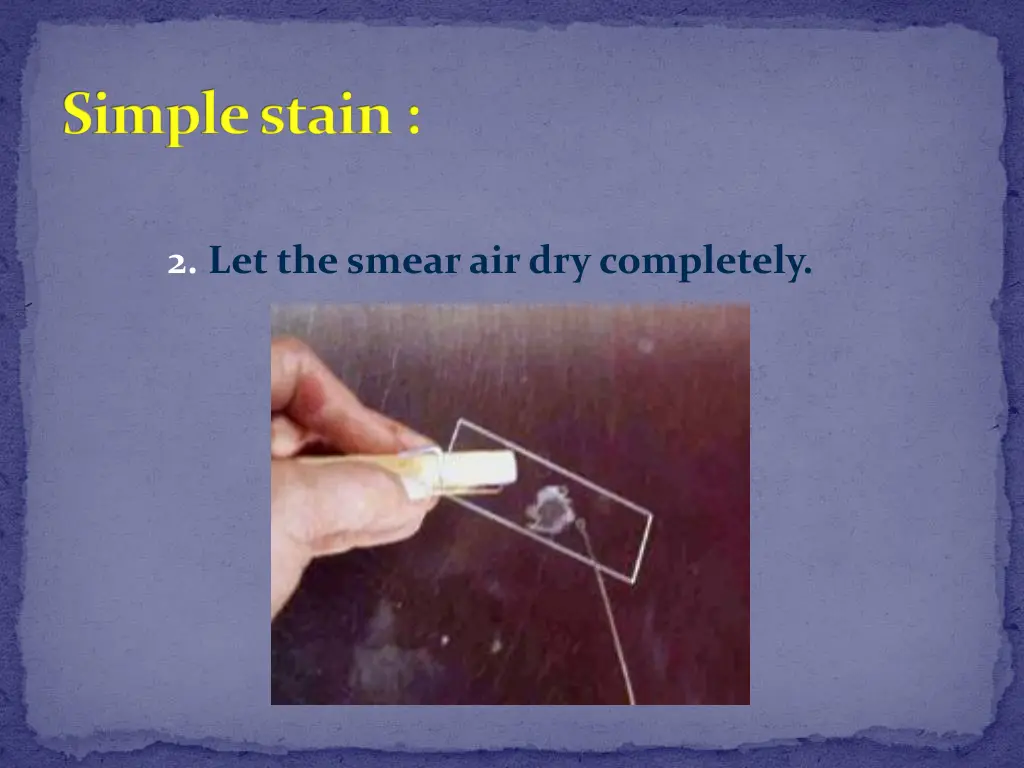 Simple stain :

2. Let the smear air dry completely.